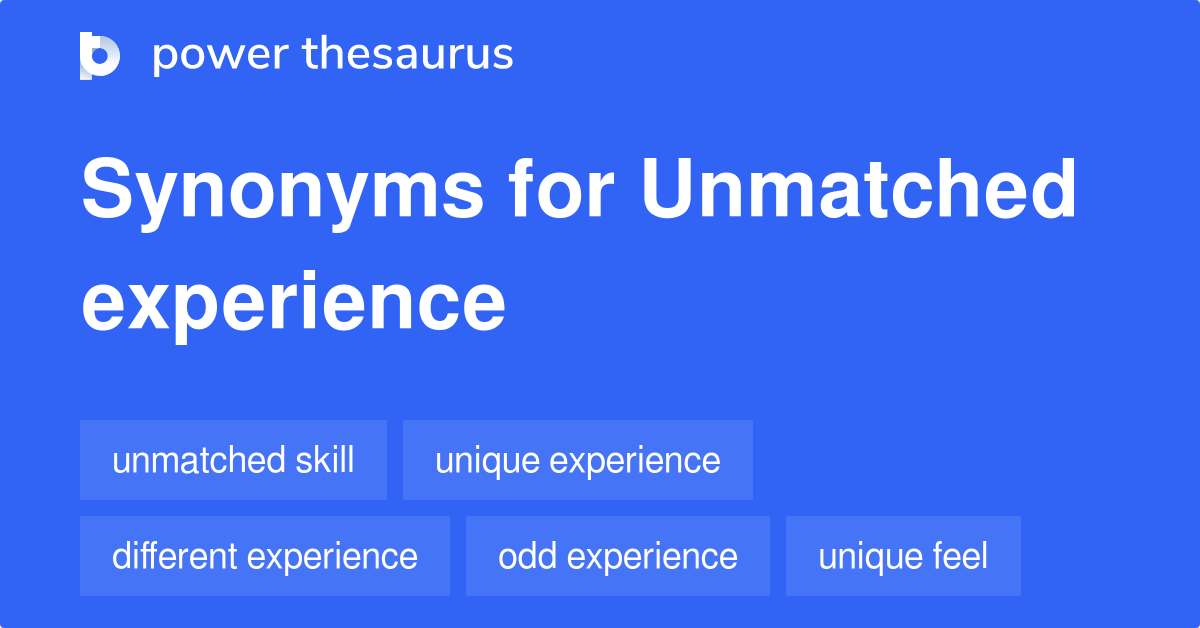 power thesaurus

Synonyms for Unmatched experience

unmatched skill
unique experience
different experience
odd experience
unique feel